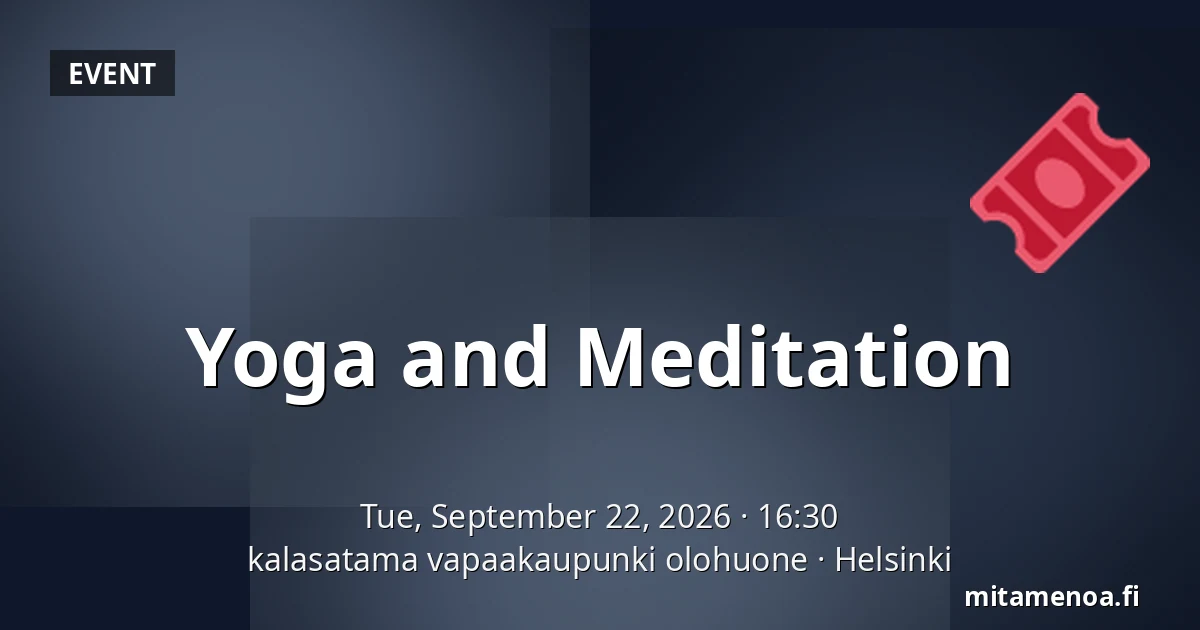 EVENT

Yoga and Meditation

Tue, September 22, 2026 · 16:30
kalasatama vapaakaupunki olohuone · Helsinki

mitamenoa.fi